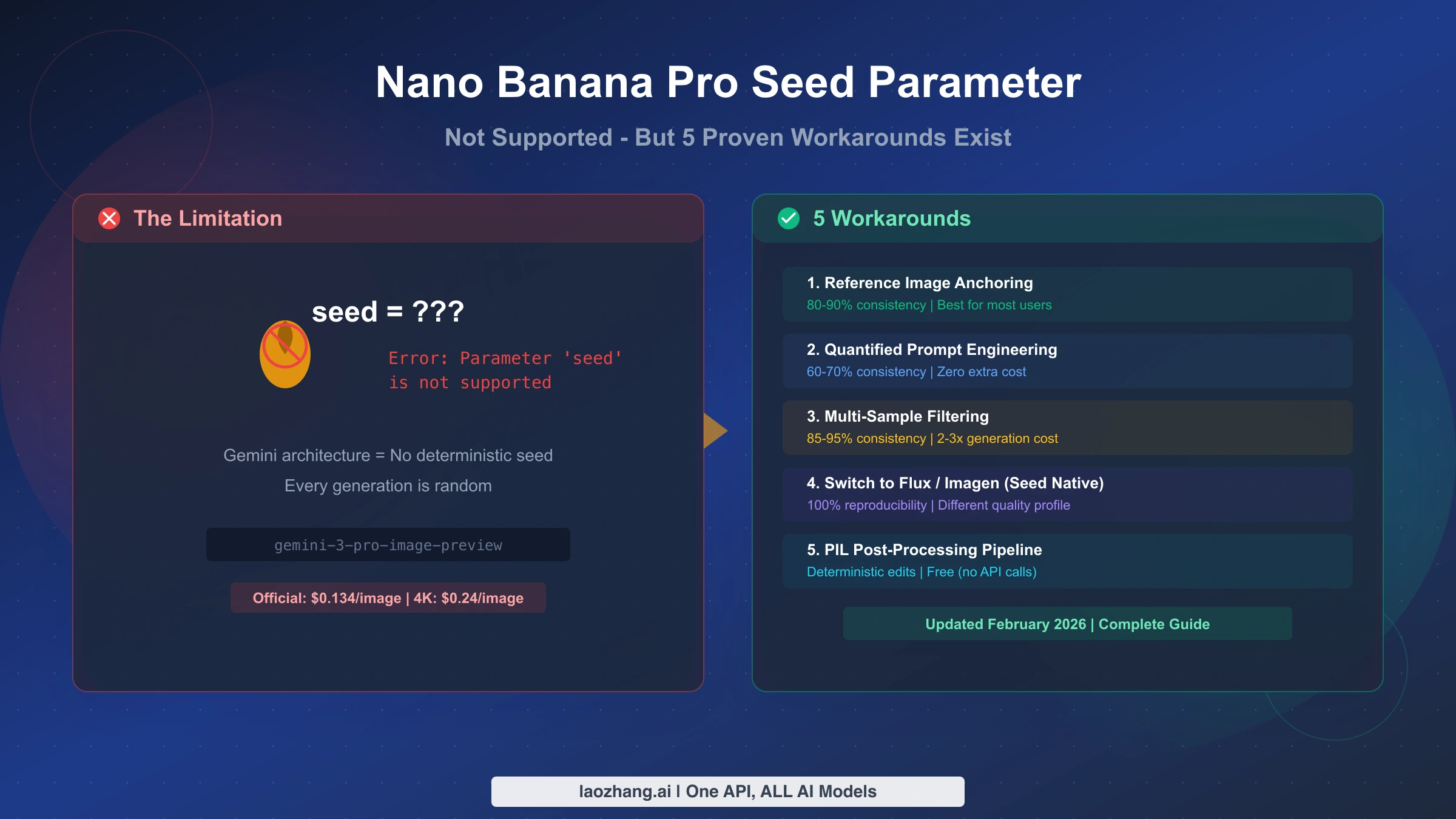 Nano Banana Pro Seed Parameter

Not Supported - But 5 Proven Workarounds Exist

The Limitation

seed = ???

Error: Parameter 'seed'
is not supported

Gemini architecture = No deterministic seed

Every generation is random

gemini-3-pro-image-preview

Official: $0.134/image | 4K: $0.24/image

5 Workarounds

1. Reference Image Anchoring
80-90% consistency | Best for most users

2. Quantified Prompt Engineering
60-70% consistency | Zero extra cost

3. Multi-Sample Filtering
85-95% consistency | 2-3x generation cost

4. Switch to Flux / Imagen (Seed Native)
100% reproducibility | Different quality profile

5. PIL Post-Processing Pipeline
Deterministic edits | Free (no API calls)

Updated February 2026 | Complete Guide

laozhang.ai | One API, ALL AI Models